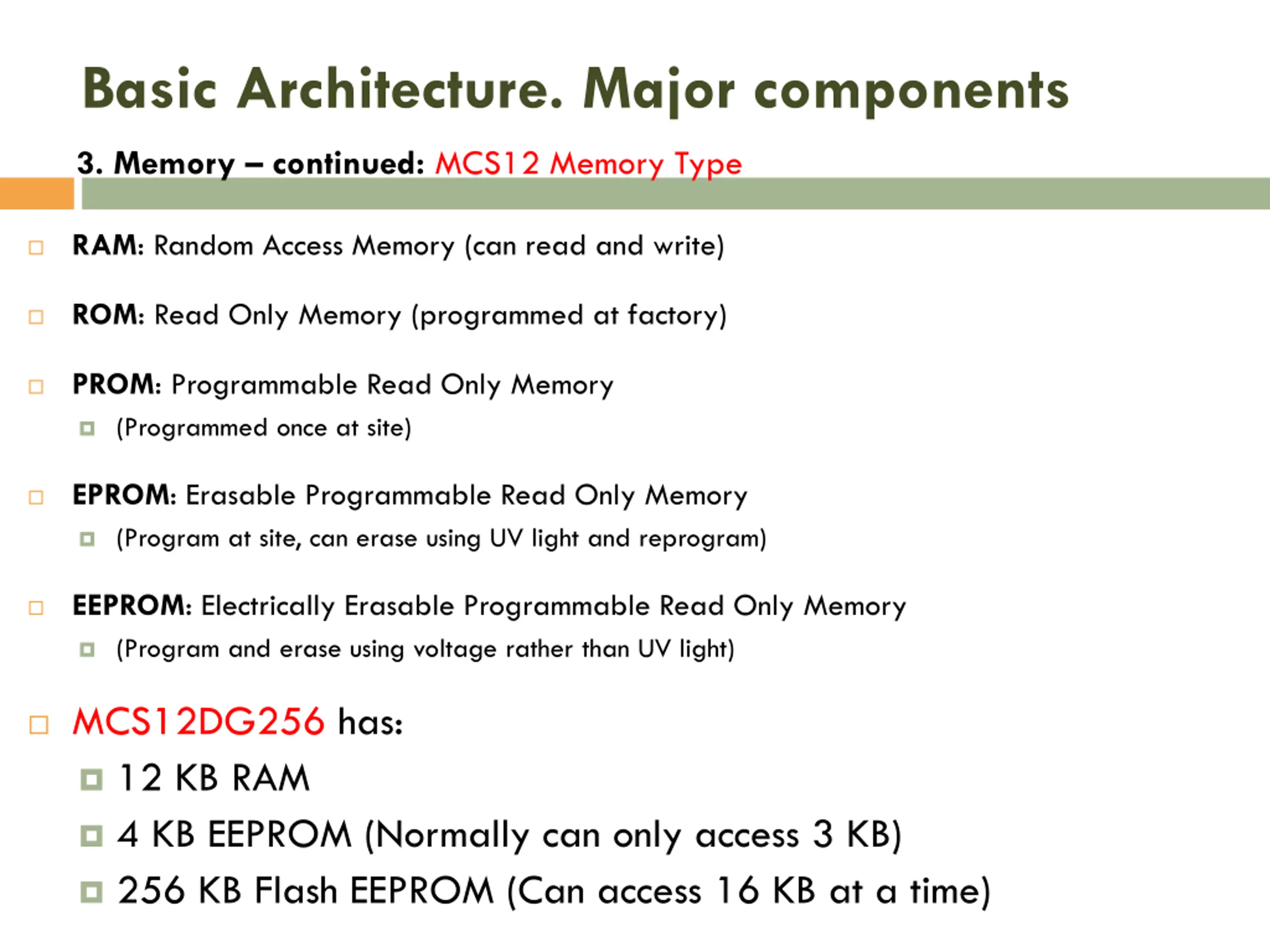 Basic Architecture. Major components

3. Memory – continued: MCS12 Memory Type

RAM: Random Access Memory (can read and write)

ROM: Read Only Memory (programmed at factory)

PROM: Programmable Read Only Memory
(Programmed once at site)

EPROM: Erasable Programmable Read Only Memory
(Program at site, can erase using UV light and reprogram)

EEPROM: Electrically Erasable Programmable Read Only Memory
(Program and erase using voltage rather than UV light)

MCS12DG256 has:
12 KB RAM
4 KB EEPROM (Normally can only access 3 KB)
256 KB Flash EEPROM (Can access 16 KB at a time)